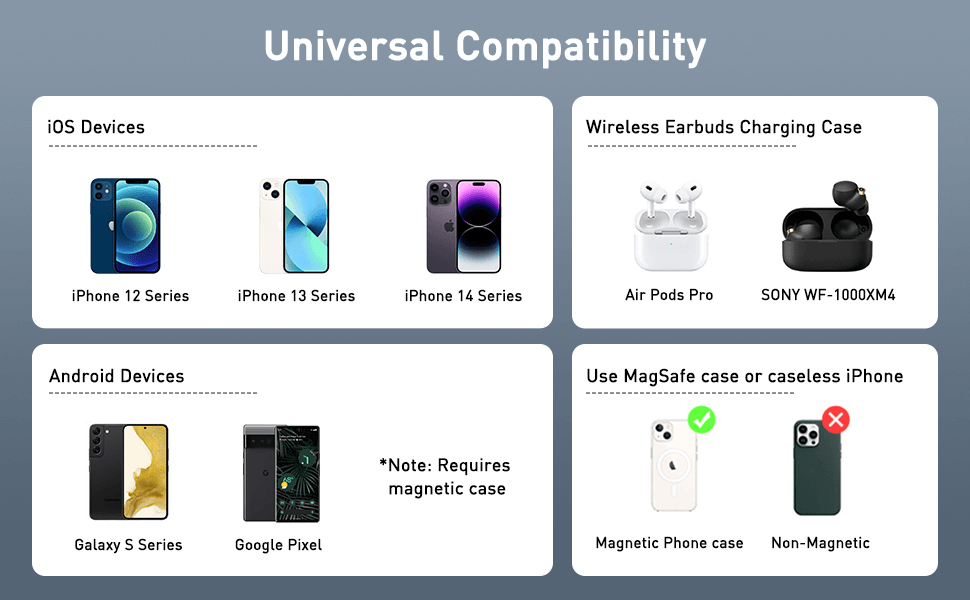 Universal Compatibility

iOS Devices

iPhone 12 Series

iPhone 13 Series

iPhone 14 Series

Wireless Earbuds Charging Case

Air Pods Pro

SONY WF-1000XM4

Android Devices

Galaxy S Series

Google Pixel

*Note: Requires magnetic case

Use MagSafe case or caseless iPhone

Magnetic Phone case

Non-Magnetic